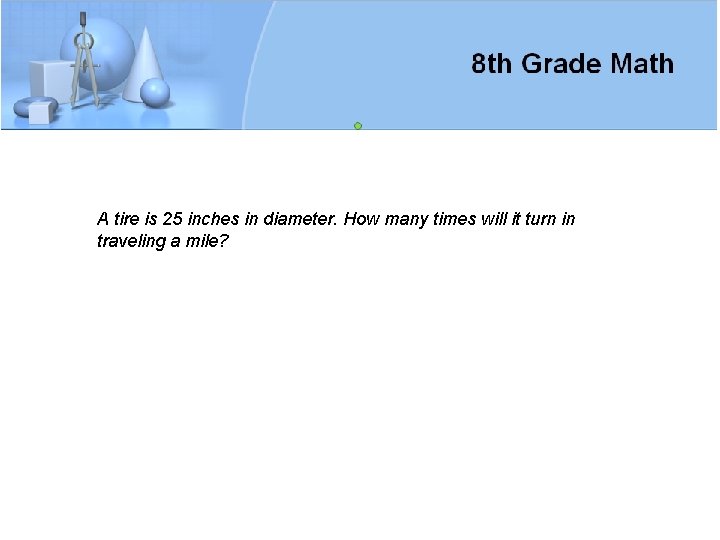 8th Grade Math

A tire is 25 inches in diameter. How many times will it turn in traveling a mile?